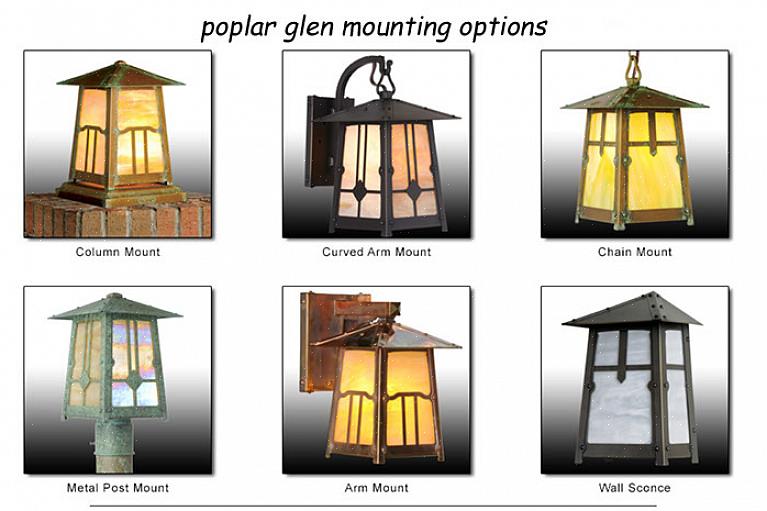 poplar glen mounting options

Column Mount

Curved Arm Mount

Chain Mount

Metal Post Mount

Arm Mount

Wall Sconce